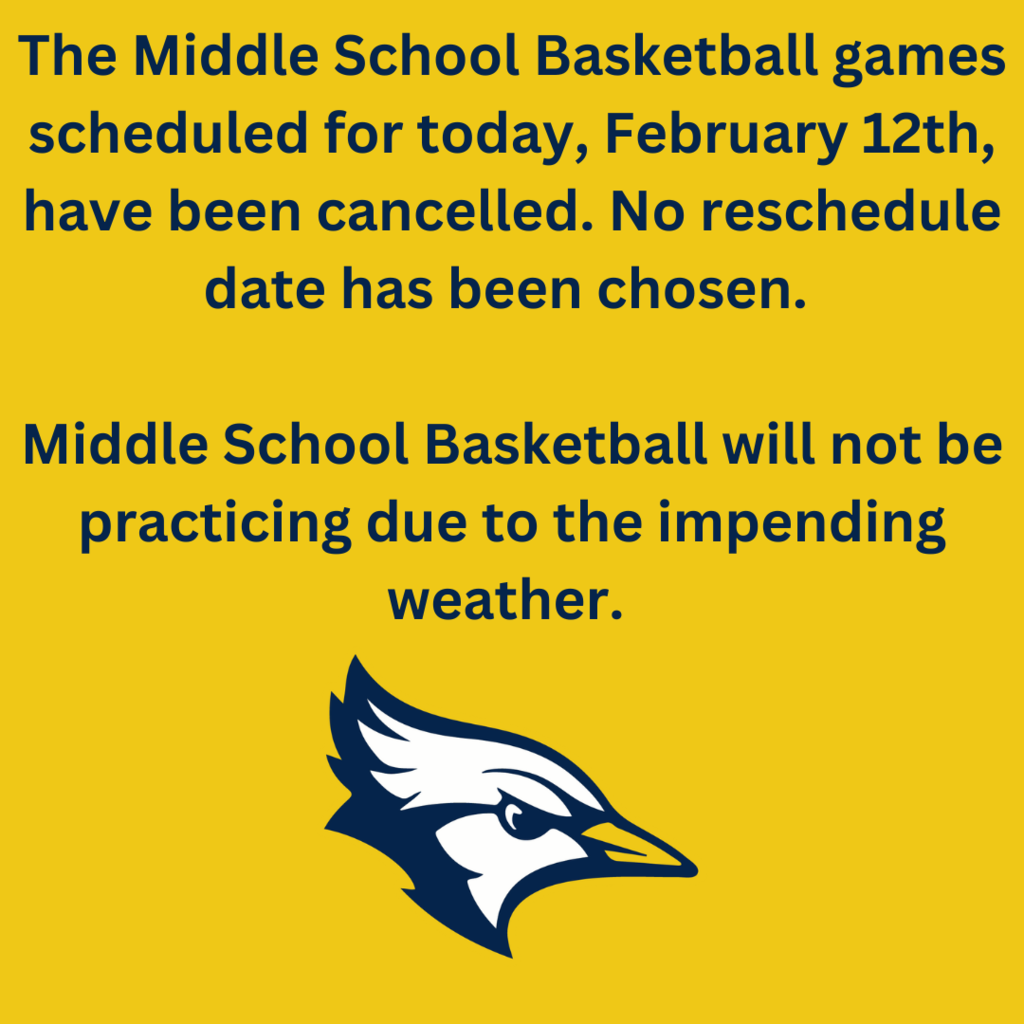 The Middle School Basketball games scheduled for today, February 12th, have been cancelled. No reschedule date has been chosen.

Middle School Basketball will not be practicing due to the impending weather.